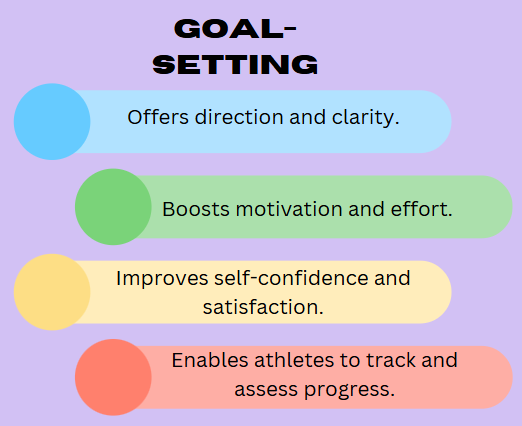 GOAL-SETTING

Offers direction and clarity.

Boosts motivation and effort.

Improves self-confidence and satisfaction.

Enables athletes to track and assess progress.